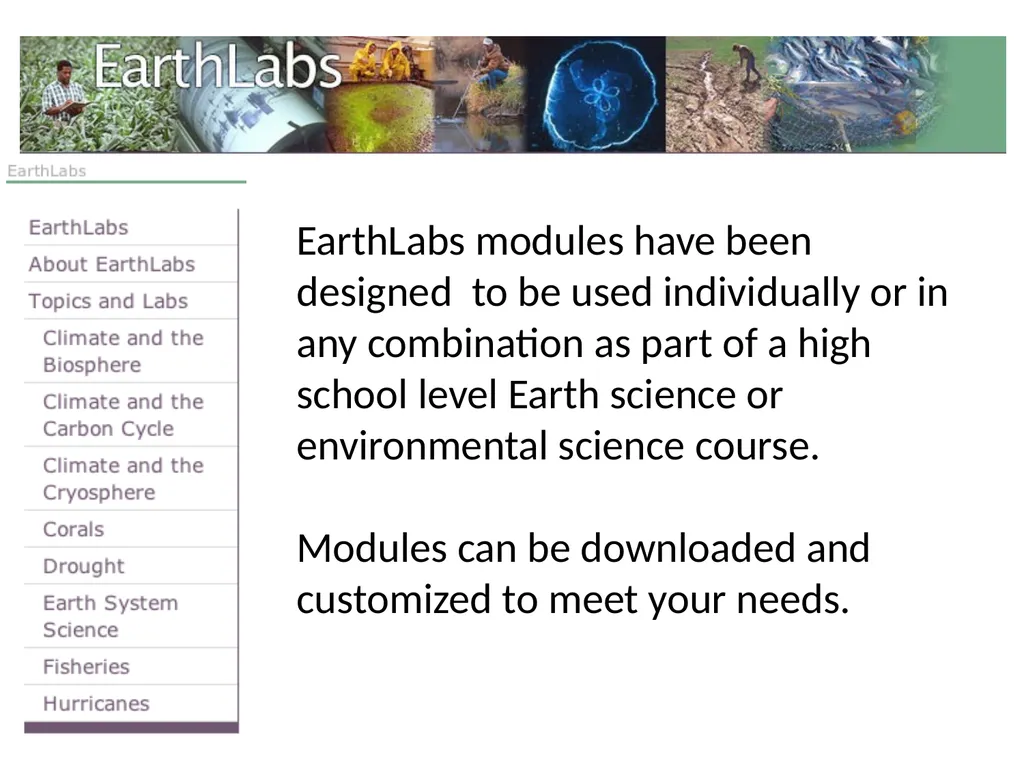 EarthLabs

EarthLabs

EarthLabs
About EarthLabs
Topics and Labs
Climate and the Biosphere
Climate and the Carbon Cycle
Climate and the Cryosphere
Corals
Drought
Earth System Science
Fisheries
Hurricanes

EarthLabs modules have been designed to be used individually or in any combination as part of a high school level Earth science or environmental science course.

Modules can be downloaded and customized to meet your needs.